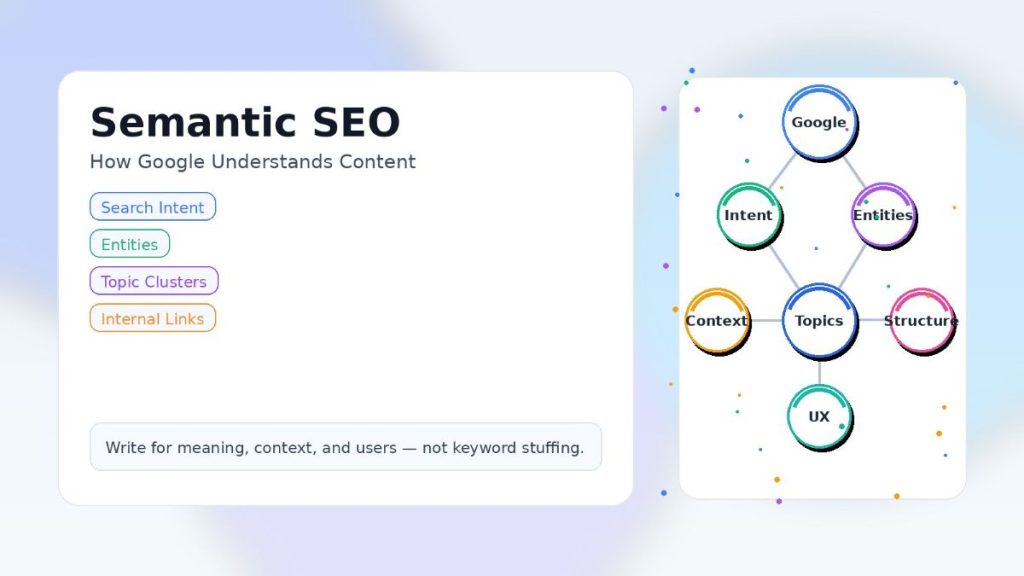 Semantic SEO
How Google Understands Content

Search Intent
Entities
Topic Clusters
Internal Links

Write for meaning, context, and users — not keyword stuffing.

Google
Intent
Entities
Context
Topics
Structure
UX